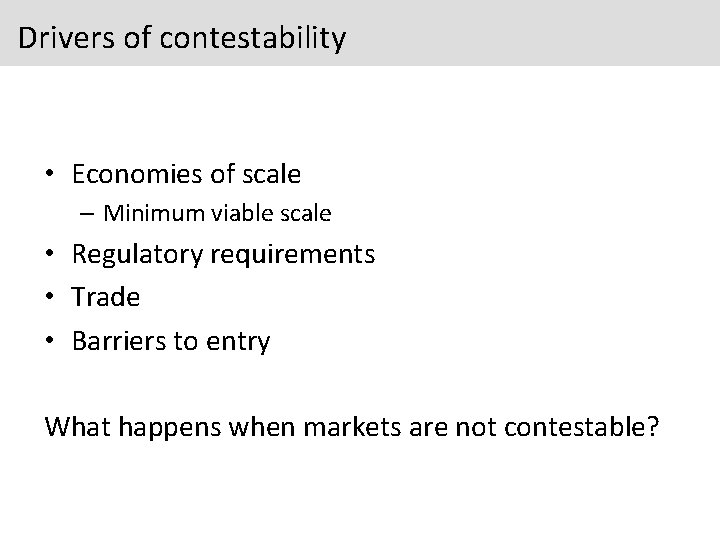 Drivers of contestability

• Economies of scale
  – Minimum viable scale
• Regulatory requirements
• Trade
• Barriers to entry

What happens when markets are not contestable?